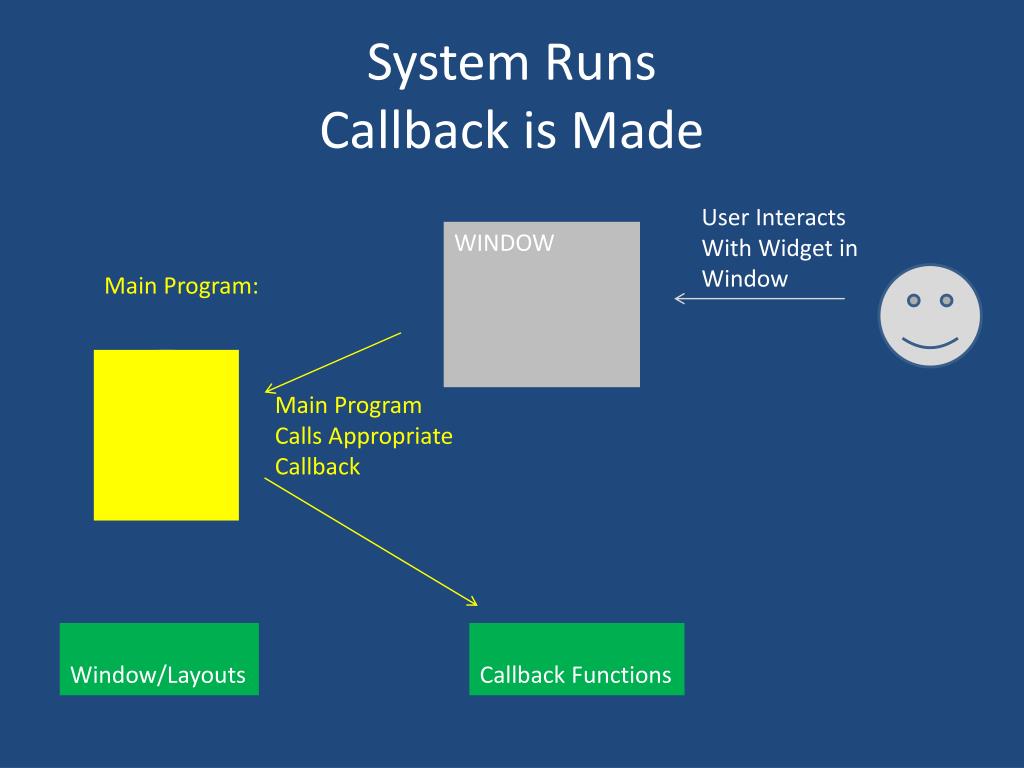 System Runs
Callback is Made

WINDOW

User Interacts With Widget in Window

Main Program:

Main Program Calls Appropriate Callback

Window/Layouts

Callback Functions